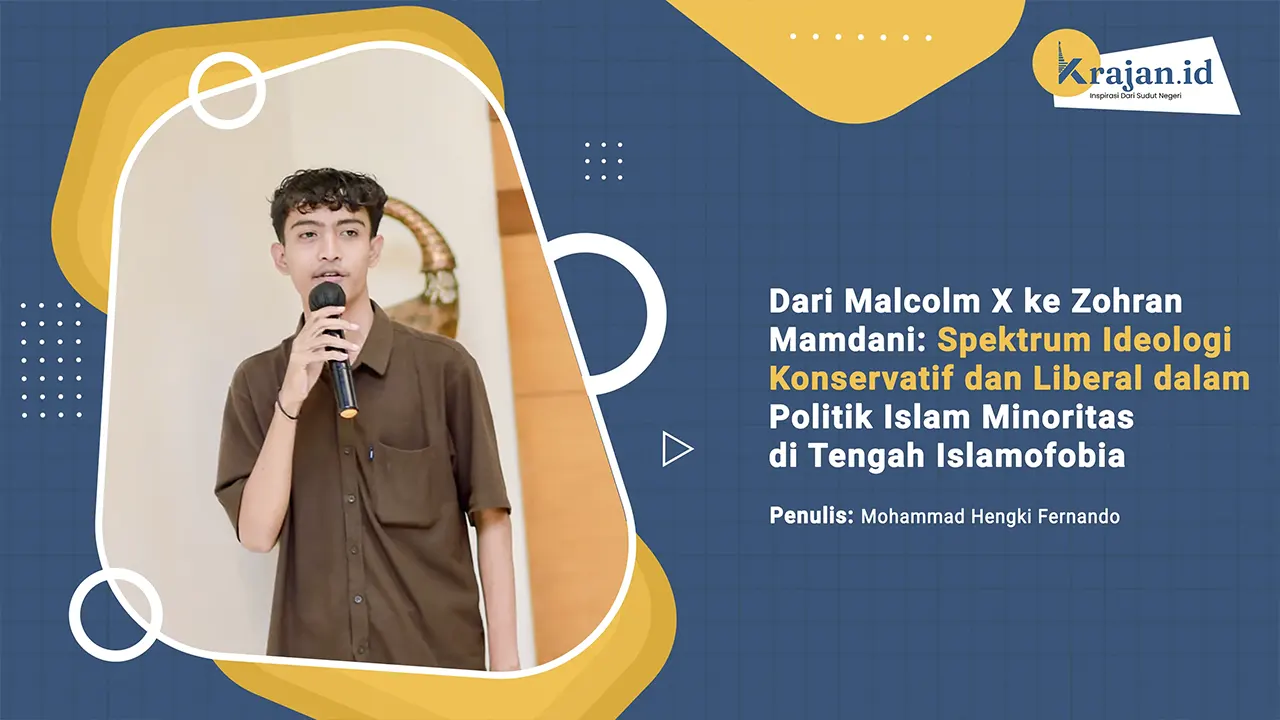 Krajan.id
Inspirasi Dari Sudut Negeri

Dari Malcolm X ke Zohran Mamdani: Spektrum Ideologi Konservatif dan Liberal dalam Politik Islam Minoritas di Tengah Islamofobia

Penulis: Mohammad Hengki Fernando